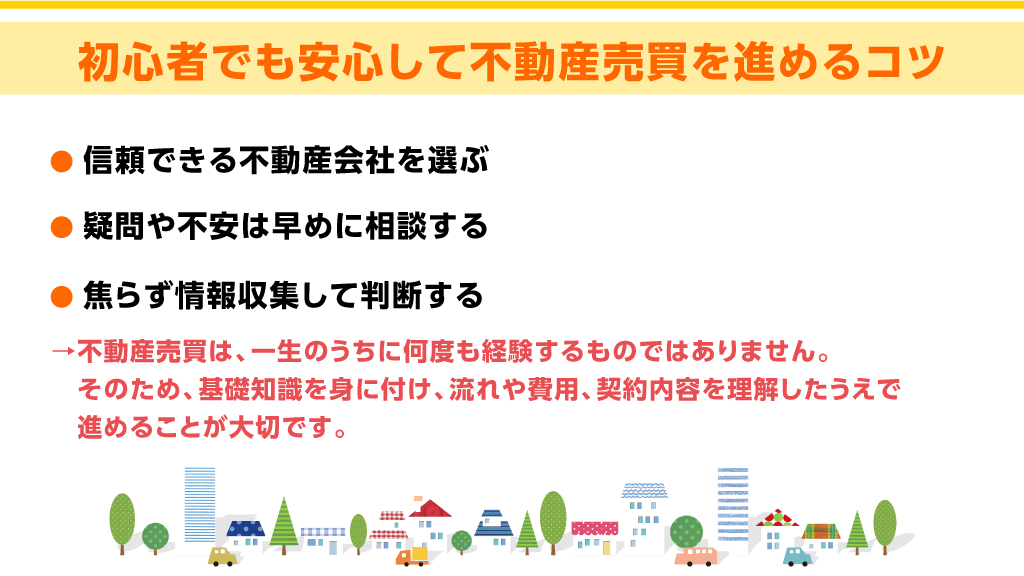 初心者でも安心して不動産売買を進めるコツ

● 信頼できる不動産会社を選ぶ

● 疑問や不安は早めに相談する

● 焦らず情報収集して判断する

→不動産売買は、一生のうちに何度も経験するものではありません。そのため、基礎知識を身に付け、流れや費用、契約内容を理解したうえで進めることが大切です。